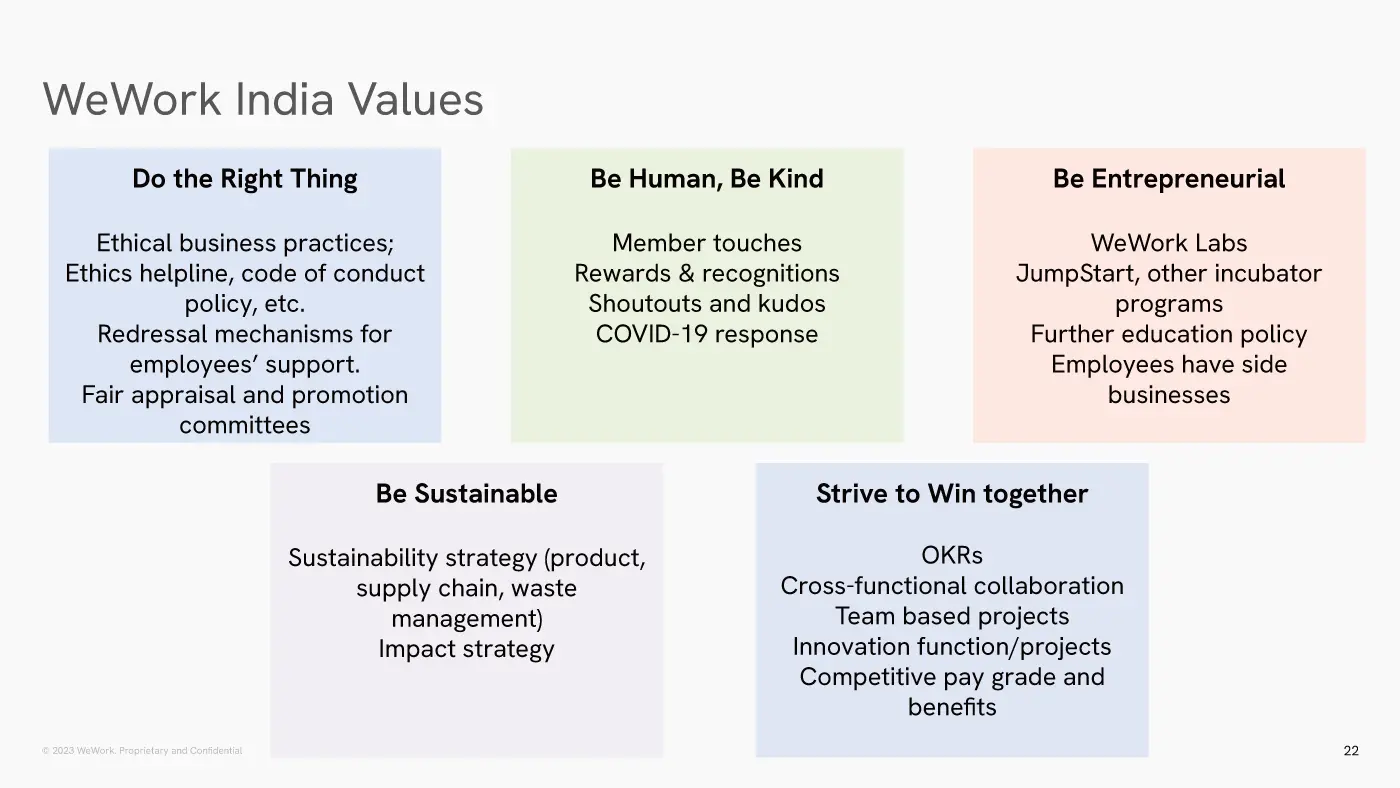 WeWork India Values

Do the Right Thing

Ethical business practices;
Ethics helpline, code of conduct policy, etc.
Redressal mechanisms for employees' support.
Fair appraisal and promotion committees

Be Human, Be Kind

Member touches
Rewards & recognitions
Shoutouts and kudos
COVID-19 response

Be Entrepreneurial

WeWork Labs
JumpStart, other incubator programs
Further education policy
Employees have side businesses

Be Sustainable

Sustainability strategy (product, supply chain, waste management)
Impact strategy

Strive to Win together

OKRs
Cross-functional collaboration
Team based projects
Innovation function/projects
Competitive pay grade and benefits

© 2023 WeWork. Proprietary and Confidential

22